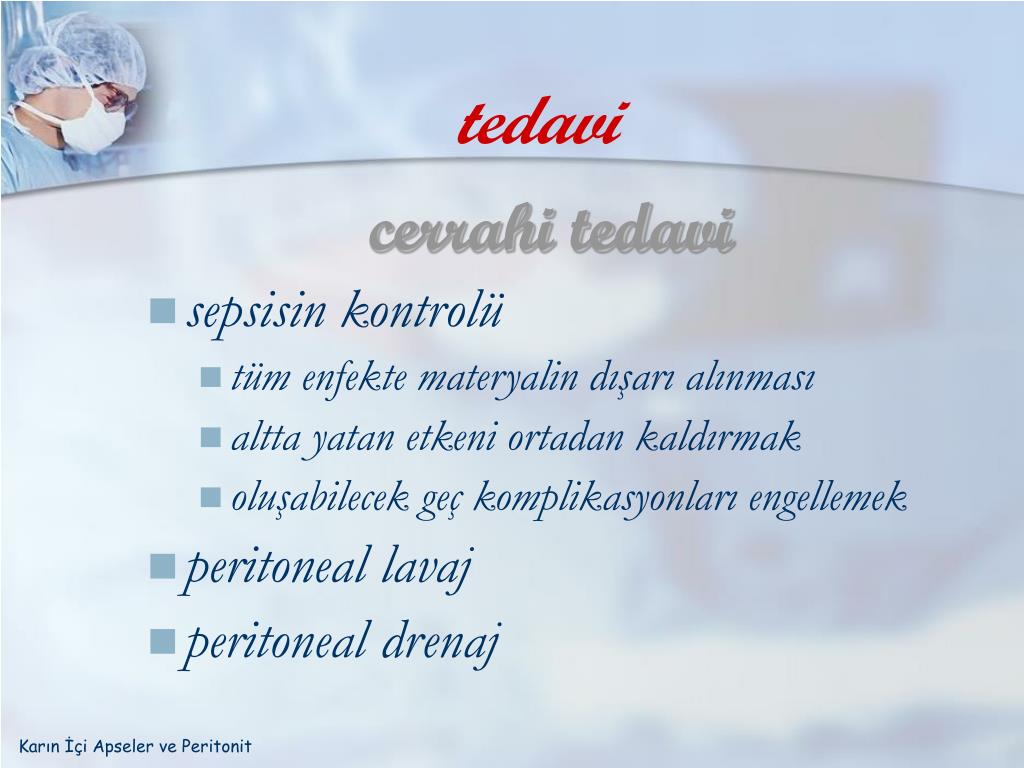 tedavi

cerrahi tedavi

sepsisin kontrolü

tüm enfekte materyalin dışarı alınması

altta yatan etkeni ortadan kaldırmak

oluşabilecek geç komplikasyonları engellemek

peritoneal lavaj

peritoneal drenaj

Karın İçi Apseler ve Peritonit